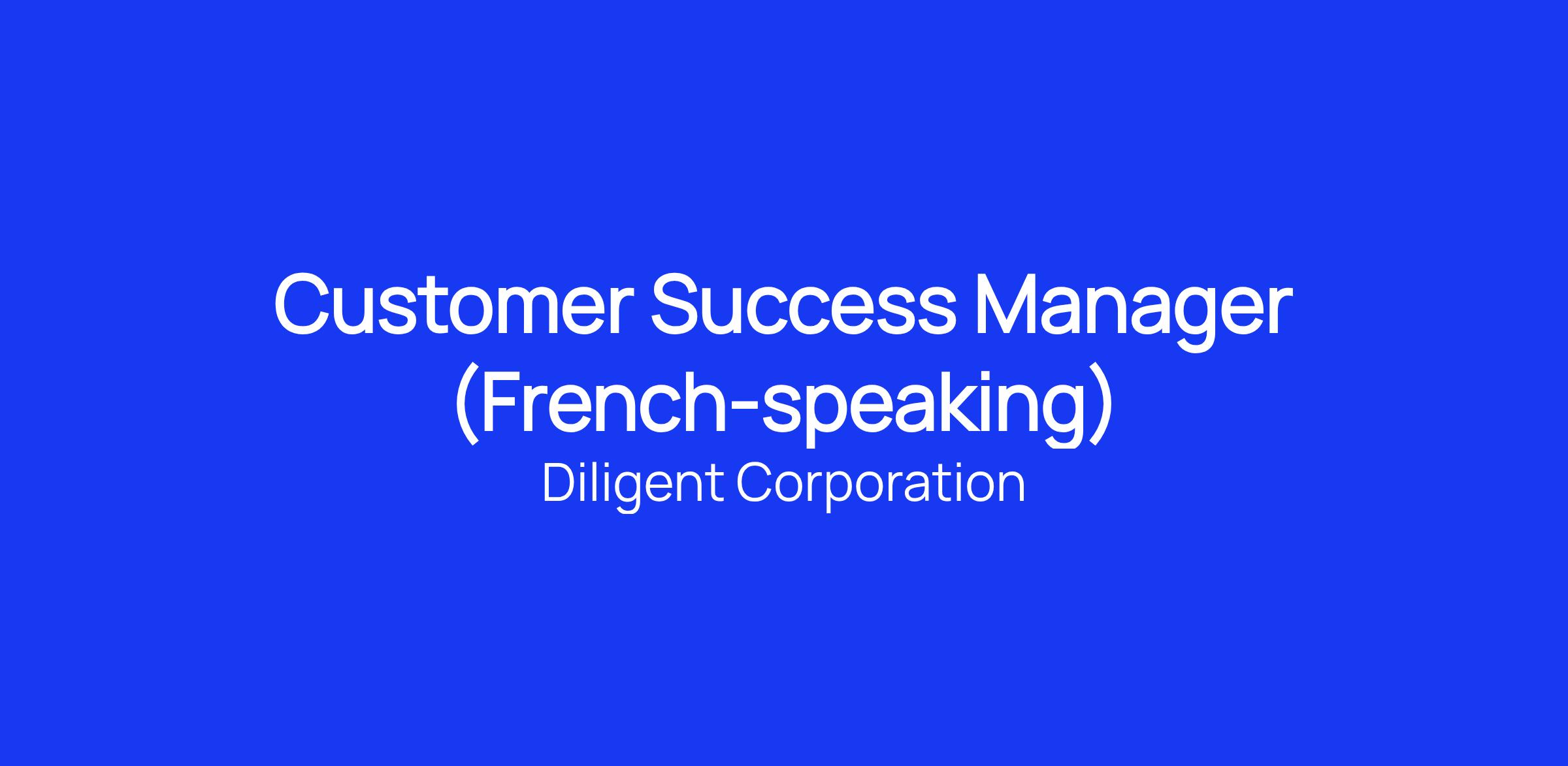 Customer Success Manager (French-speaking)

Diligent Corporation